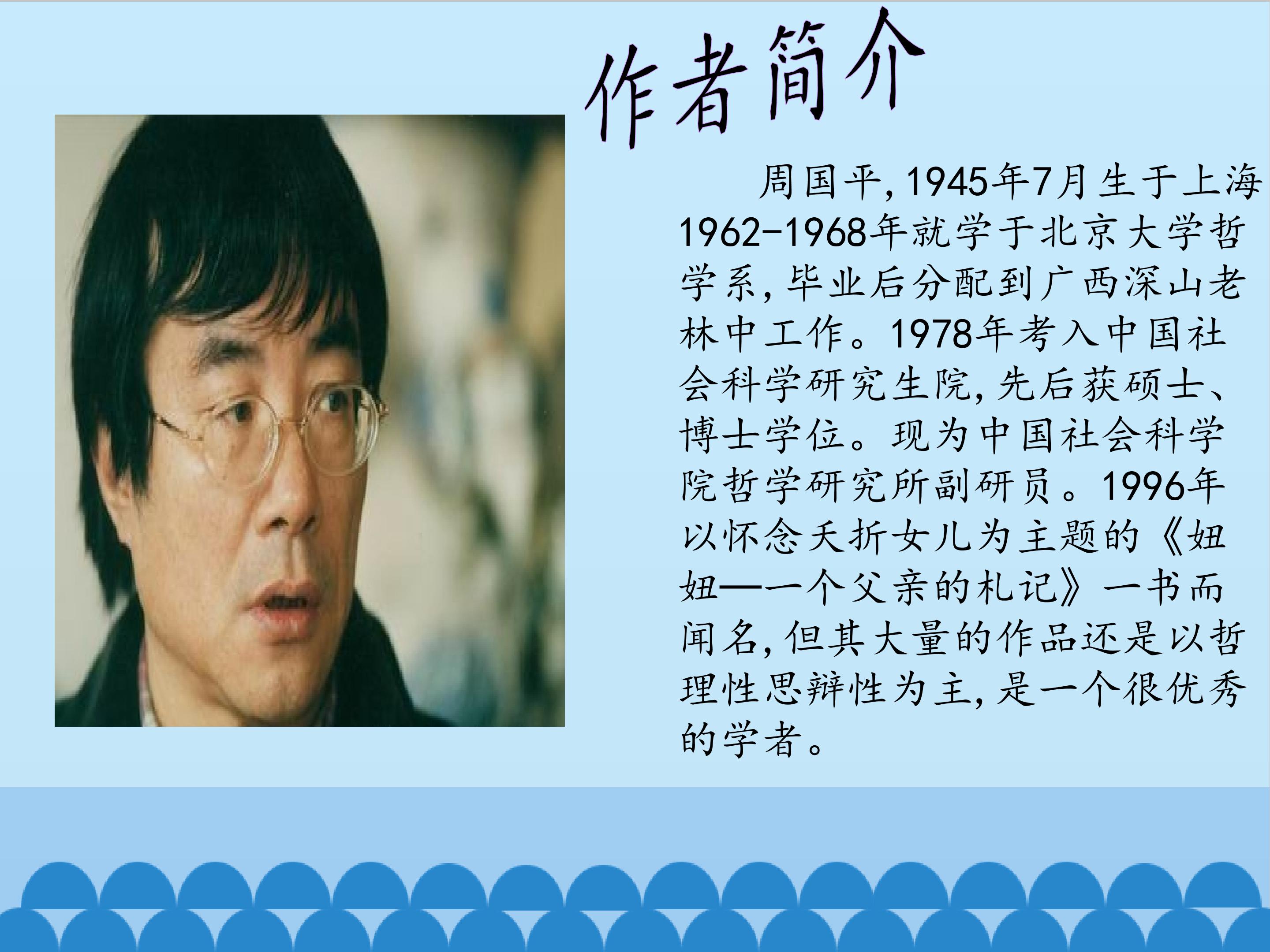 作者简介

周国平,1945年7月生于上海1962-1968年就学于北京大学哲学系,毕业后分配到广西深山老林中工作。1978年考入中国社会科学研究生院,先后获硕士、博士学位。现为中国社会科学院哲学研究所副研员。1996年以怀念夭折女儿为主题的《妞妞——一个父亲的札记》一书而闻名,但其大量的作品还是以哲理性思辩性为主,是一个很优秀的学者。